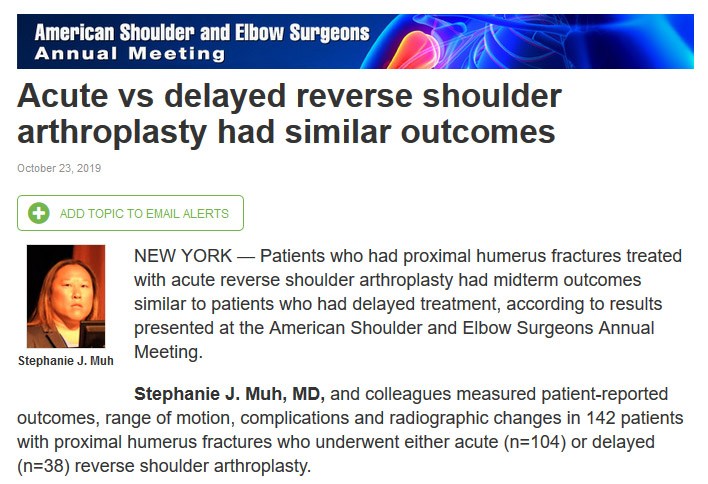 American Shoulder and Elbow Surgeons
Annual Meeting

Acute vs delayed reverse shoulder arthroplasty had similar outcomes

October 23, 2019

ADD TOPIC TO EMAIL ALERTS

Stephanie J. Muh

NEW YORK — Patients who had proximal humerus fractures treated with acute reverse shoulder arthroplasty had midterm outcomes similar to patients who had delayed treatment, according to results presented at the American Shoulder and Elbow Surgeons Annual Meeting.

Stephanie J. Muh, MD, and colleagues measured patient-reported outcomes, range of motion, complications and radiographic changes in 142 patients with proximal humerus fractures who underwent either acute (n=104) or delayed (n=38) reverse shoulder arthroplasty.